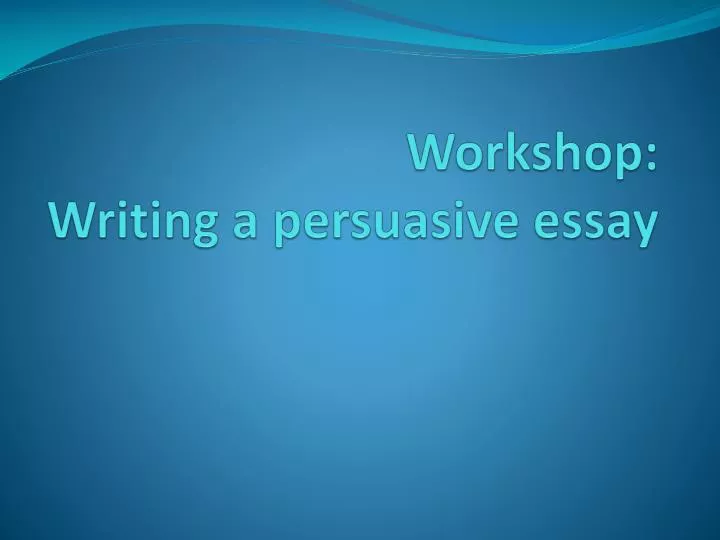 Workshop:
Writing a persuasive essay